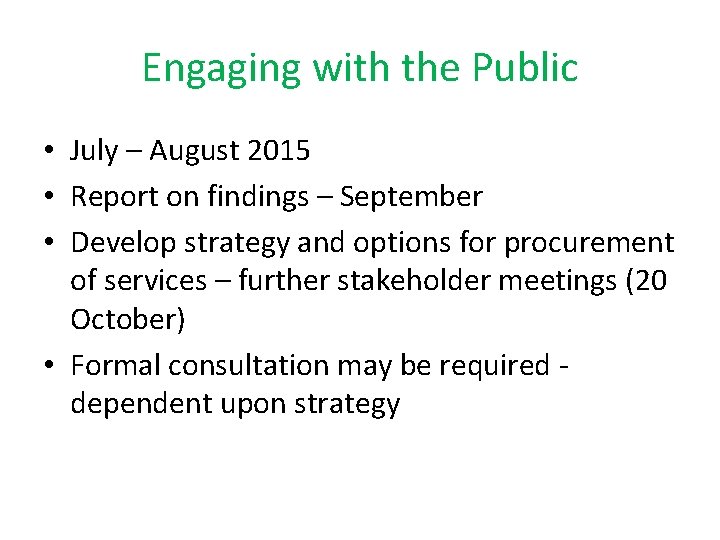 Engaging with the Public

• July – August 2015
• Report on findings – September
• Develop strategy and options for procurement of services – further stakeholder meetings (20 October)
• Formal consultation may be required - dependent upon strategy